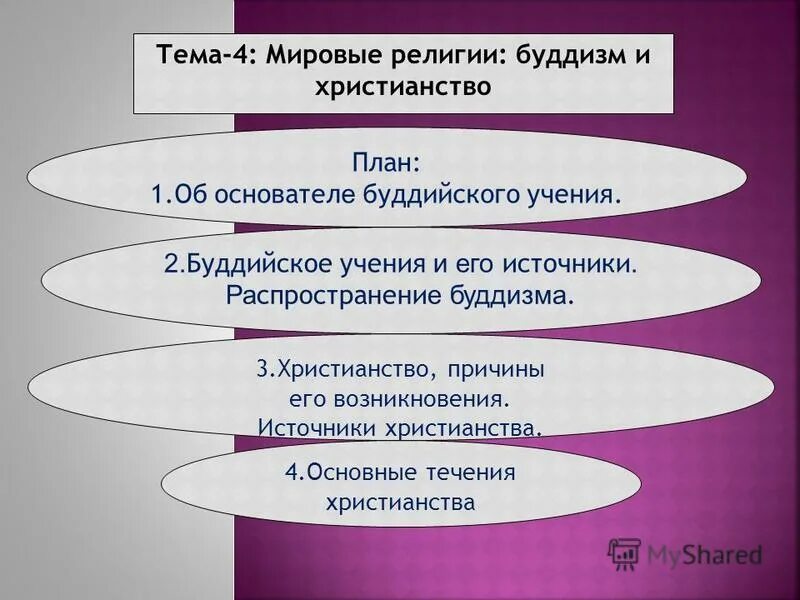 Тема-4: Мировые религии: буддизм и христианство

План:
1.Об основателе буддийского учения.

2.Буддийское учения и его источники. Распространение буддизма.

3.Христианство, причины его возникновения. Источники христианства.

4.Основные течения христианства

MyShared